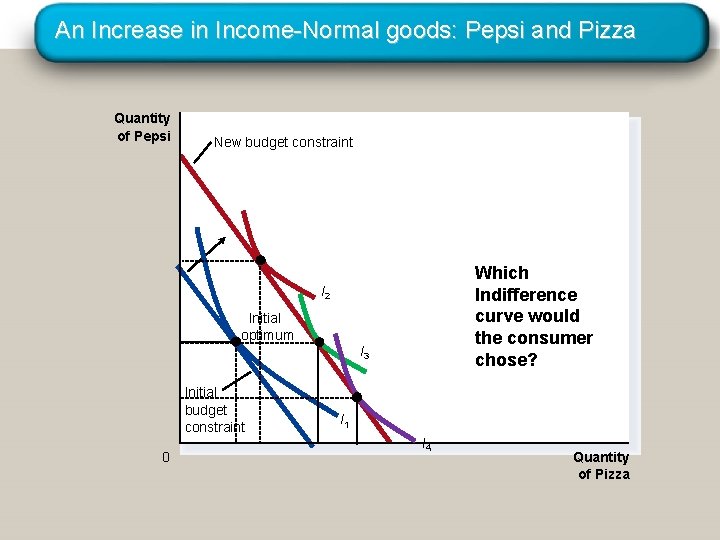 An Increase in Income-Normal goods: Pepsi and Pizza

Quantity of Pepsi

New budget constraint

$I_2$

Initial optimum

$I_3$

Initial budget constraint

$I_1$

$I_4$

0

Quantity of Pizza

Which Indifference curve would the consumer chose?